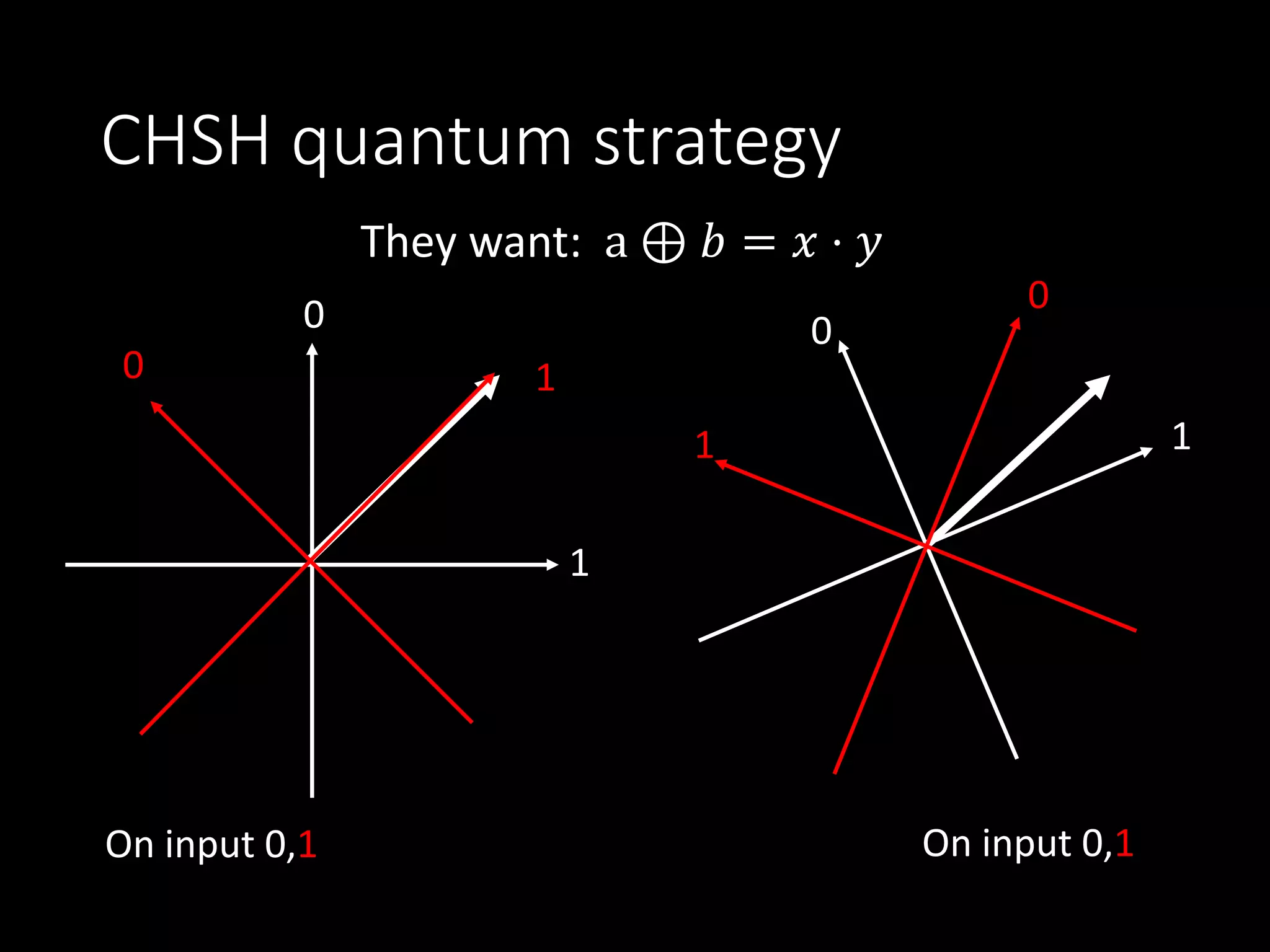 CHSH quantum strategy

They want: $a \oplus b = x \cdot y$

0

0

1

1

On input 0,1

0

0

1

1

On input 0,1